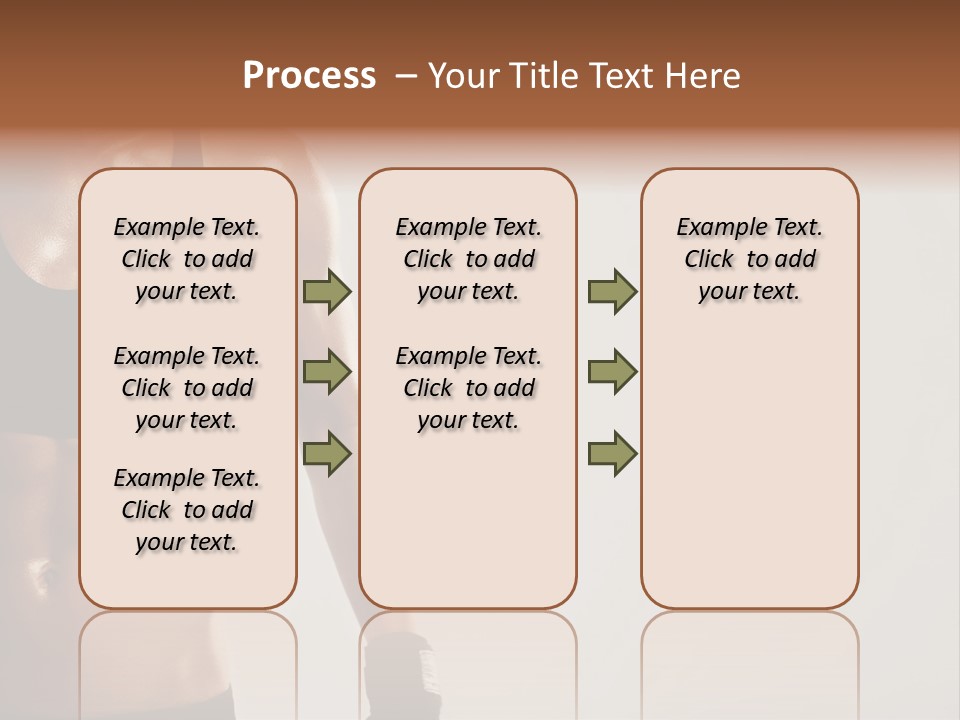 Process – Your Title Text Here

Example Text. Click to add your text.

Example Text. Click to add your text.

Example Text. Click to add your text.

Example Text. Click to add your text.

Example Text. Click to add your text.

Example Text. Click to add your text.